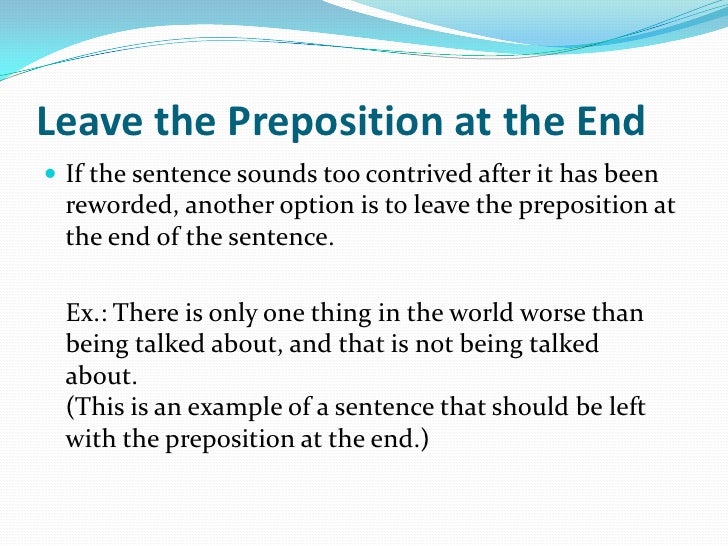 Leave the Preposition at the End

If the sentence sounds too contrived after it has been reworded, another option is to leave the preposition at the end of the sentence.

Ex.: There is only one thing in the world worse than being talked about, and that is not being talked about.
(This is an example of a sentence that should be left with the preposition at the end.)